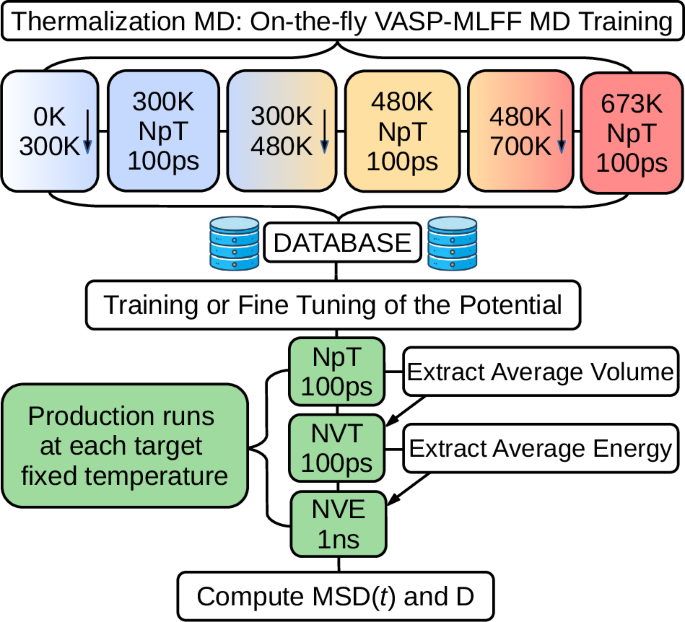 Thermalization MD: On-the-fly VASP-MLFF MD Training

0K
300K

300K
NpT
100ps

300K
480K

480K
NpT
100ps

480K
700K

673K
NpT
100ps

DATABASE

Training or Fine Tuning of the Potential

Production runs at each target fixed temperature

NpT
100ps

Extract Average Volume

NVT
100ps

Extract Average Energy

NVE
1ns

Compute MSD($t$) and D